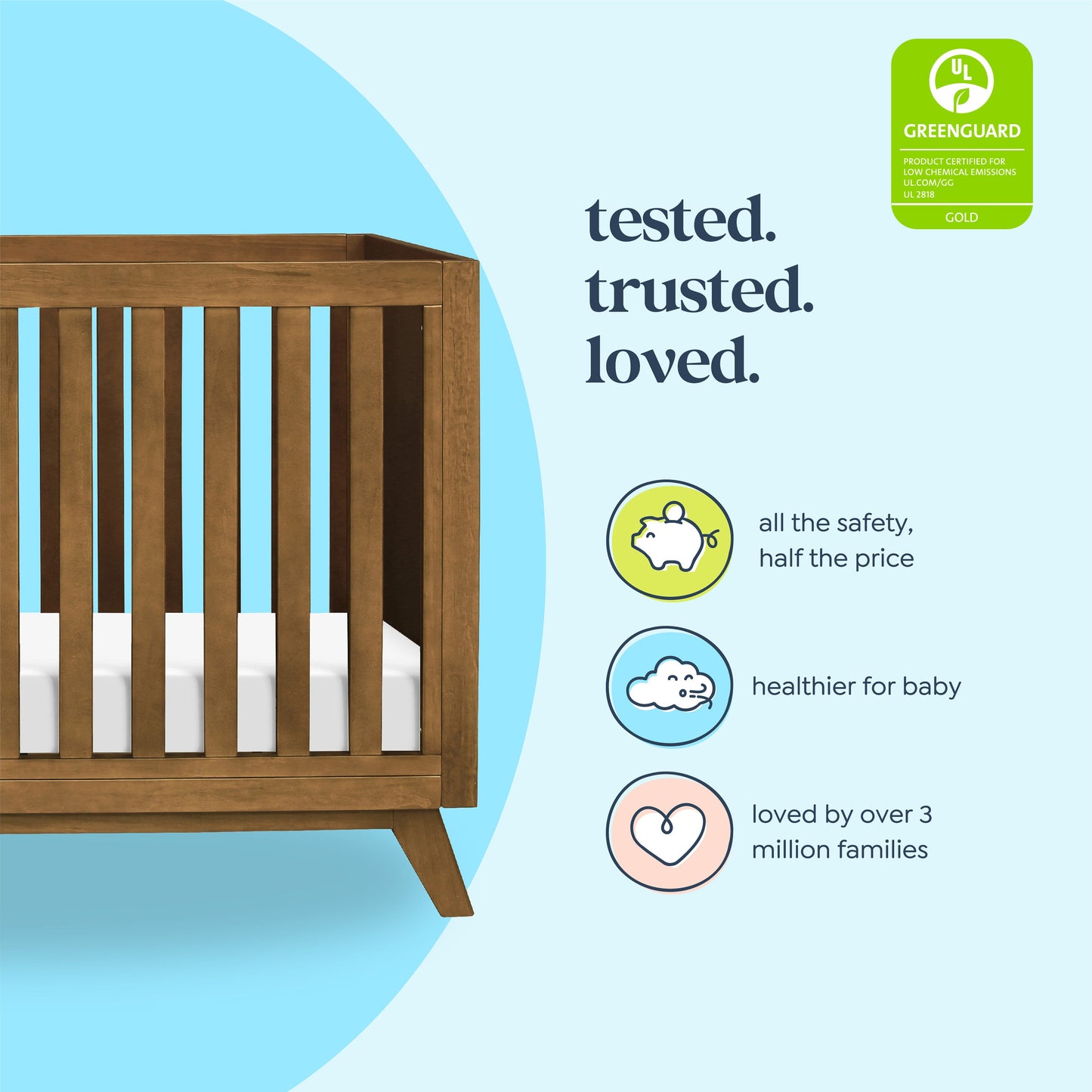 UL

GREENGUARD

PRODUCT CERTIFIED FOR LOW CHEMICAL EMISSIONS UL.COM/GG UL 2818

GOLD

tested.
trusted.
loved.

all the safety, half the price

healthier for baby

loved by over 3 million families